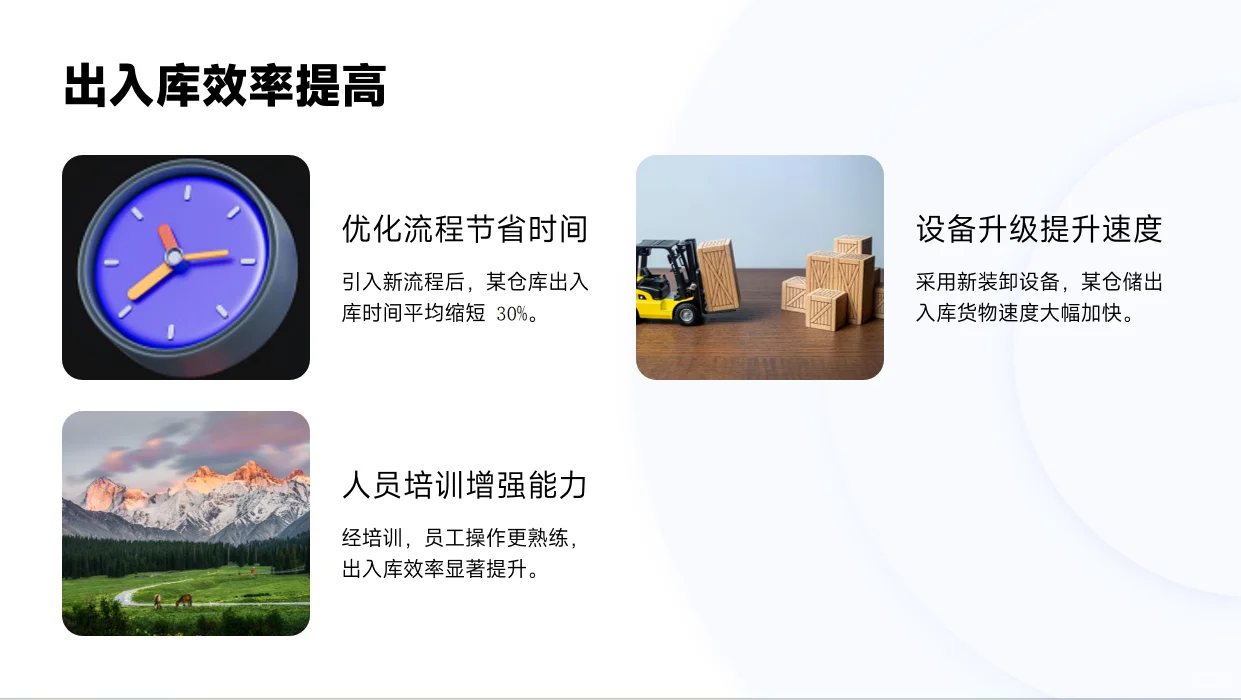 出入库效率提高

优化流程节省时间

引入新流程后，某仓库出入库时间平均缩短 30%。

设备升级提升速度

采用新装卸设备，某仓储出入库货物速度大幅加快。

人员培训增强能力

经培训，员工操作更熟练，出入库效率显著提升。